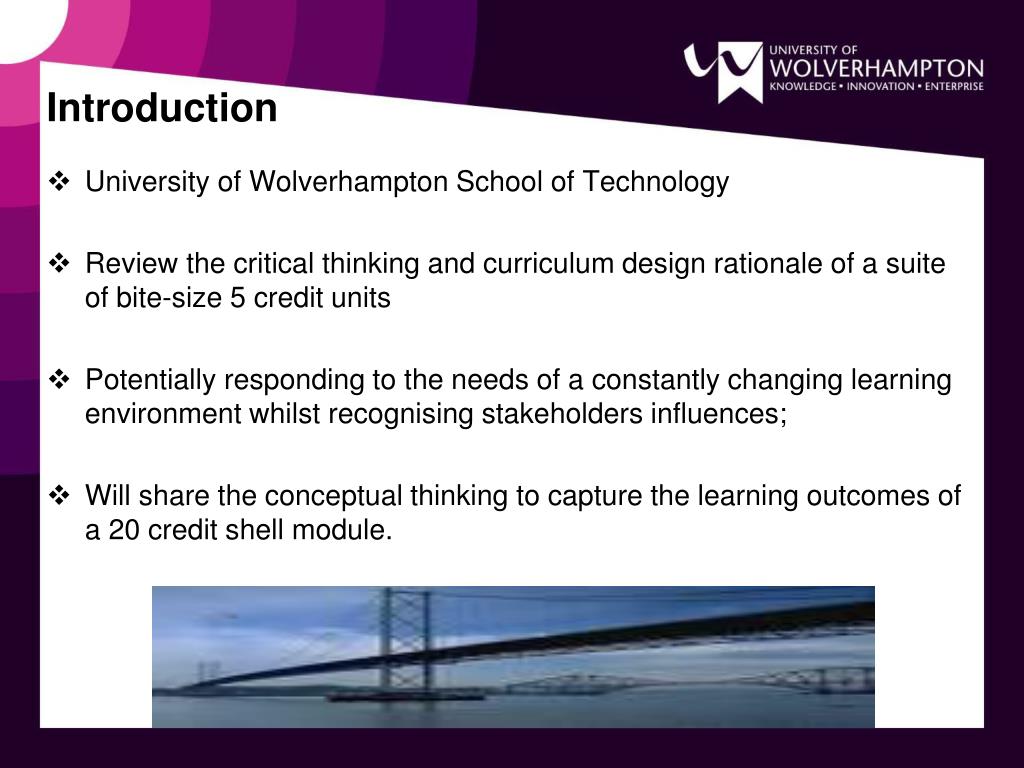 UNIVERSITY OF
WOLVERHAMPTON
KNOWLEDGE • INNOVATION • ENTERPRISE

Introduction

❖ University of Wolverhampton School of Technology

❖ Review the critical thinking and curriculum design rationale of a suite of bite-size 5 credit units

❖ Potentially responding to the needs of a constantly changing learning environment whilst recognising stakeholders influences;

❖ Will share the conceptual thinking to capture the learning outcomes of a 20 credit shell module.